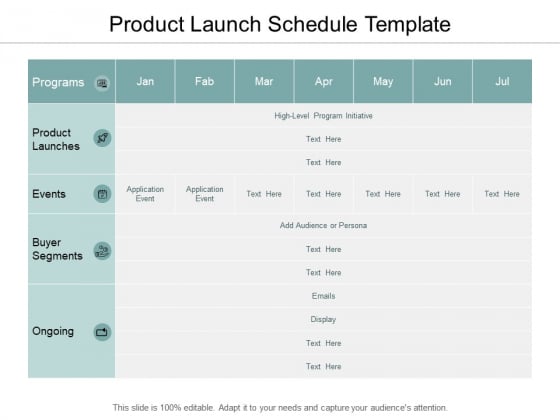 Product Launch Schedule Template

| Programs | Jan | Fab | Mar | Apr | May | Jun | Jul |
|---|---|---|---|---|---|---|---|
| Product Launches | High-Level Program Initiative | | | | | | |
| | Text Here | | | | | | |
| | Text Here | | | | | | |
| Events | Application Event | Application Event | Text Here | Text Here | Text Here | Text Here | Text Here |
| Buyer Segments | Add Audience or Persona | | | | | | |
| | Text Here | | | | | | |
| | Text Here | | | | | | |
| Ongoing | Emails | | | | | | |
| | Display | | | | | | |
| | Text Here | | | | | | |
| | Text Here | | | | | | |

This slide is 100% editable. Adapt it to your needs and capture your audience's attention.